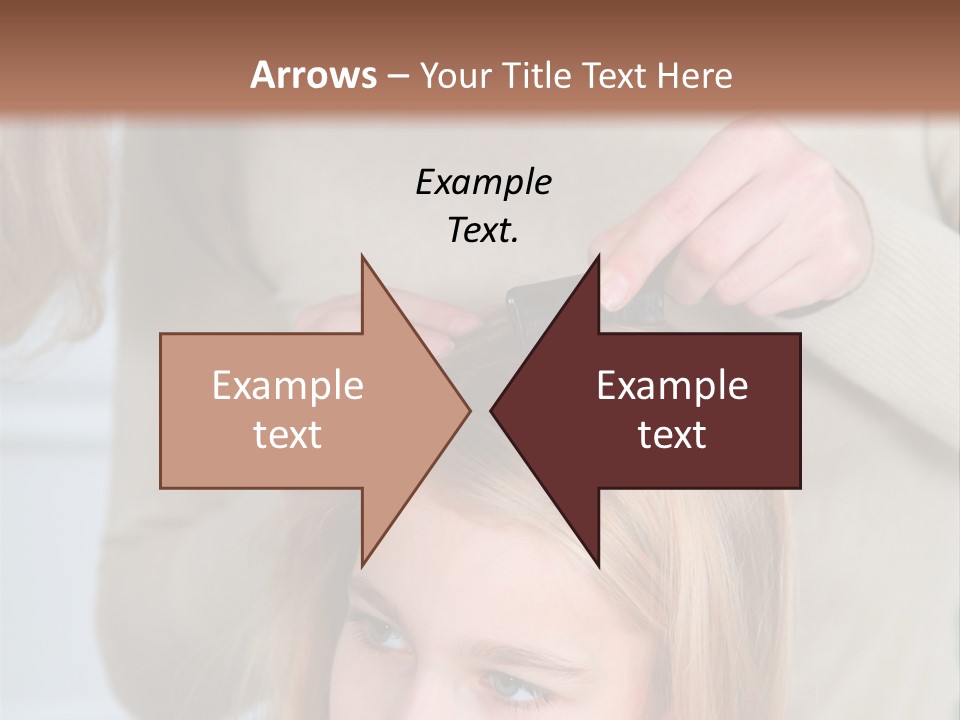 Arrows – Your Title Text Here

Example Text.

Example text

Example text